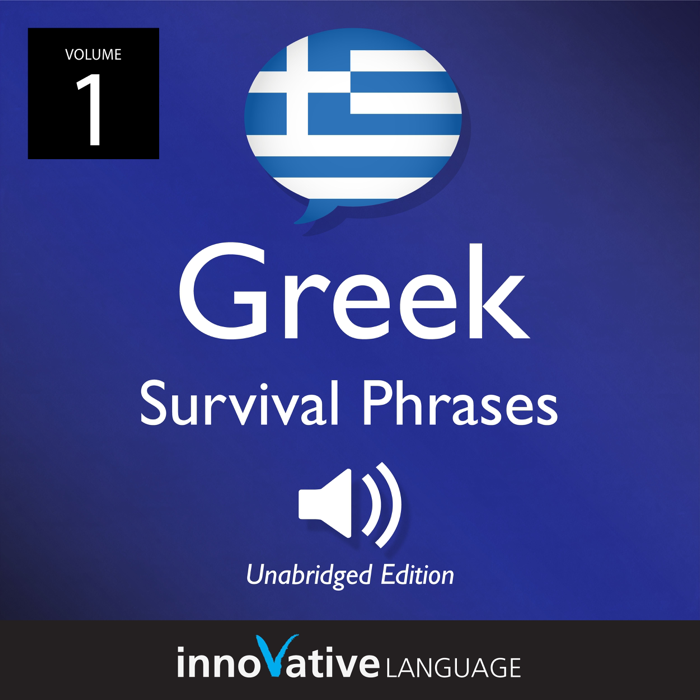 VOLUME
1

Greek
Survival Phrases

Unabridged Edition

innoVative LANGUAGE